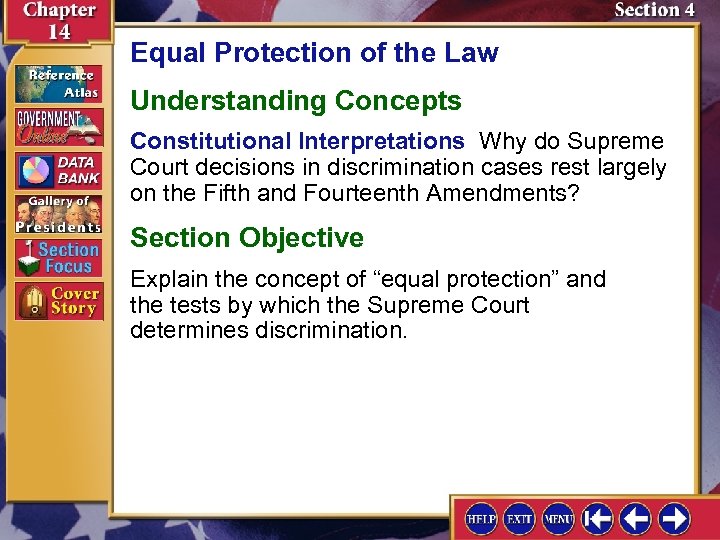 Chapter 14

Section 4

Reference Atlas

GOVERNMENT Online

DATA BANK

Gallery of Presidents

Section Focus

Cover Story

Equal Protection of the Law

Understanding Concepts

Constitutional Interpretations Why do Supreme Court decisions in discrimination cases rest largely on the Fifth and Fourteenth Amendments?

Section Objective

Explain the concept of “equal protection” and the tests by which the Supreme Court determines discrimination.

HELP EXIT MENU